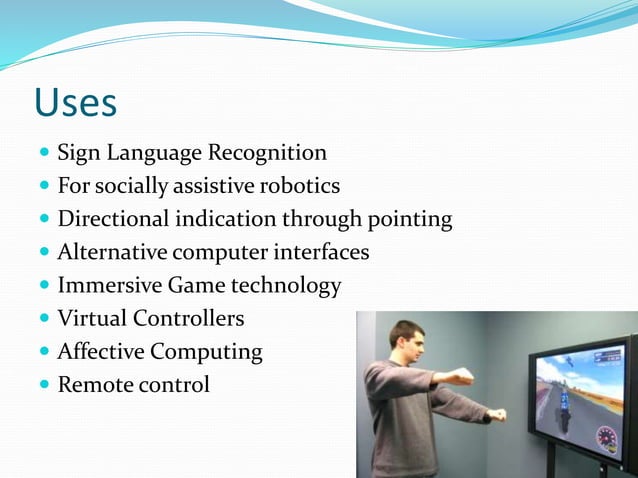 Uses

- Sign Language Recognition
- For socially assistive robotics
- Directional indication through pointing
- Alternative computer interfaces
- Immersive Game technology
- Virtual Controllers
- Affective Computing
- Remote control